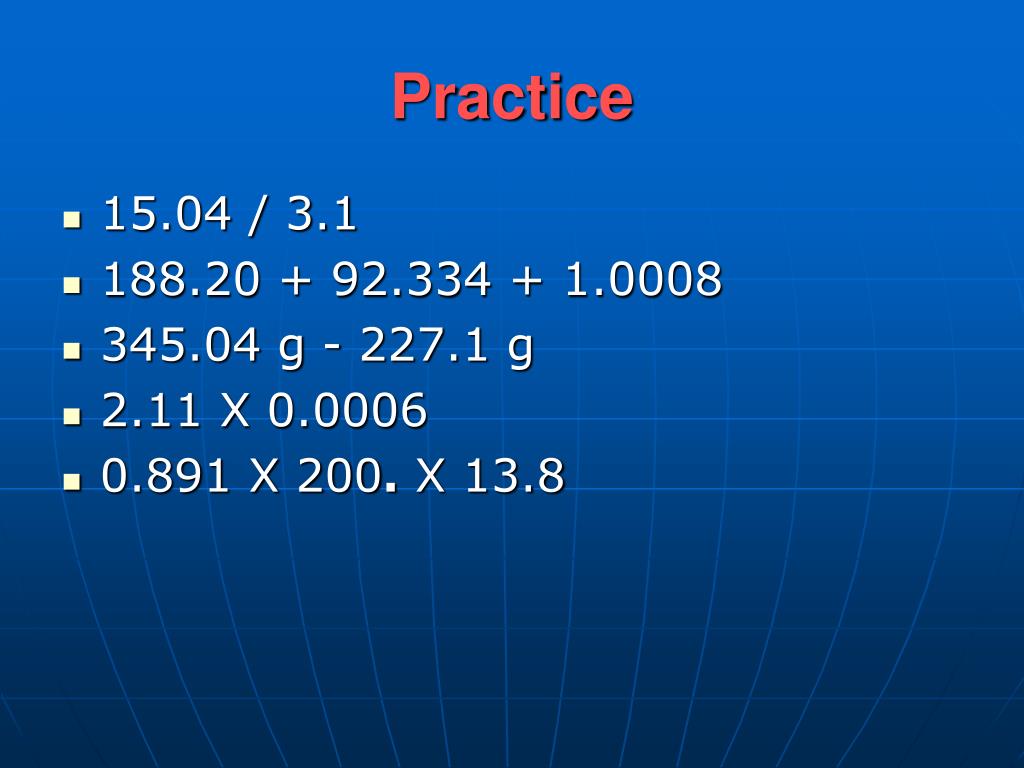 Practice

- 15.04 / 3.1
- 188.20 + 92.334 + 1.0008
- 345.04 g - 227.1 g
- 2.11 X 0.0006
- 0.891 X 200. X 13.8